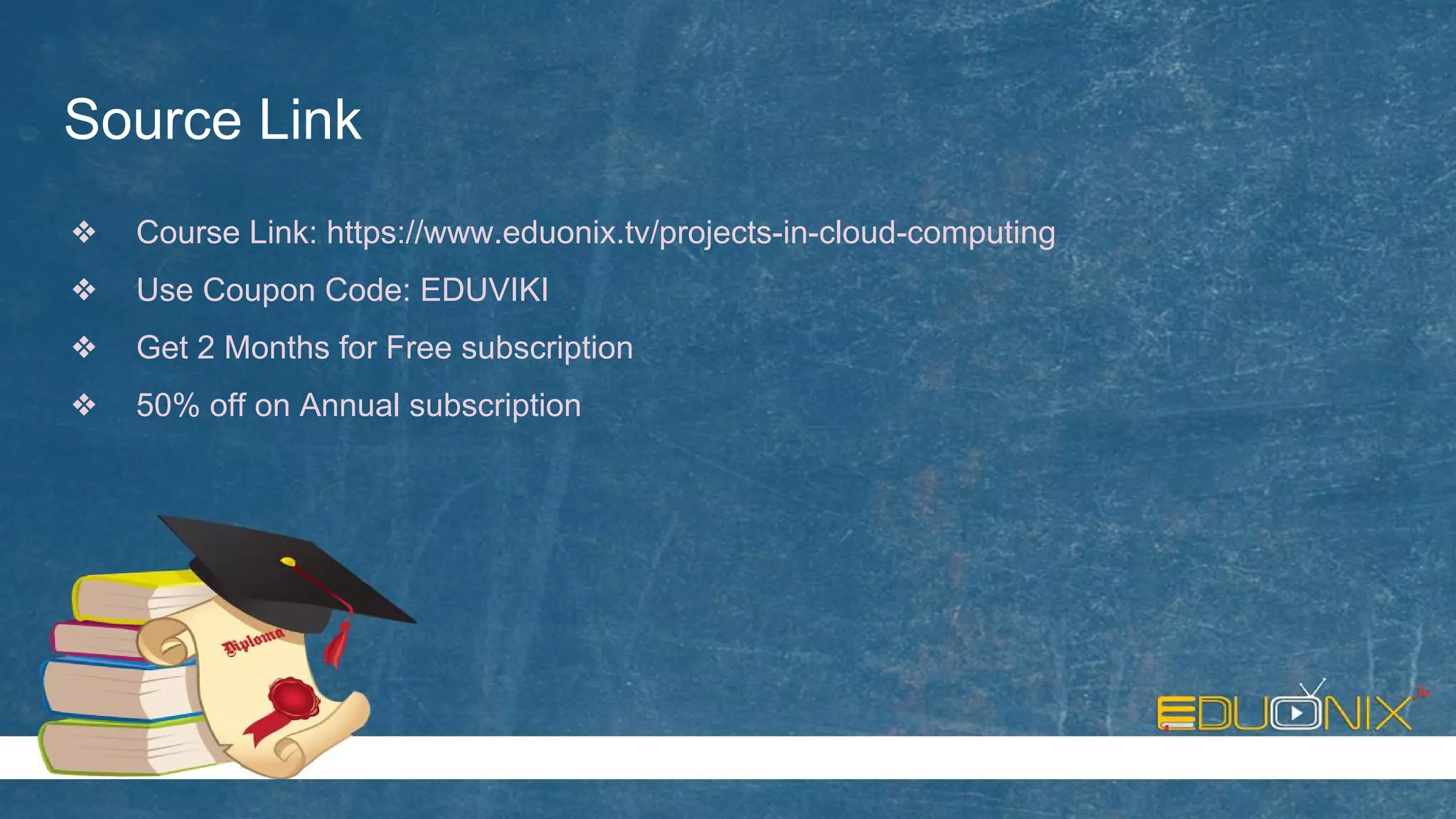 Source Link

❖ Course Link: https://www.eduonix.tv/projects-in-cloud-computing

❖ Use Coupon Code: EDUVIKI

❖ Get 2 Months for Free subscription

❖ 50% off on Annual subscription

Diploma

EDUONIX